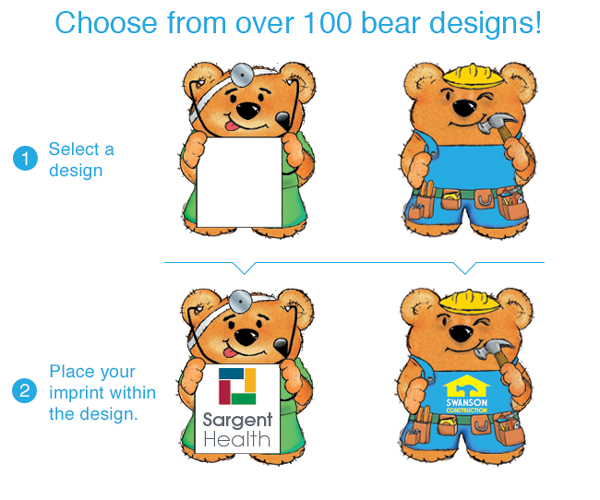 Choose from over 100 bear designs!

1 Select a design

2 Place your imprint within the design.

Sargent Health

SWANSON CONSTRUCTION